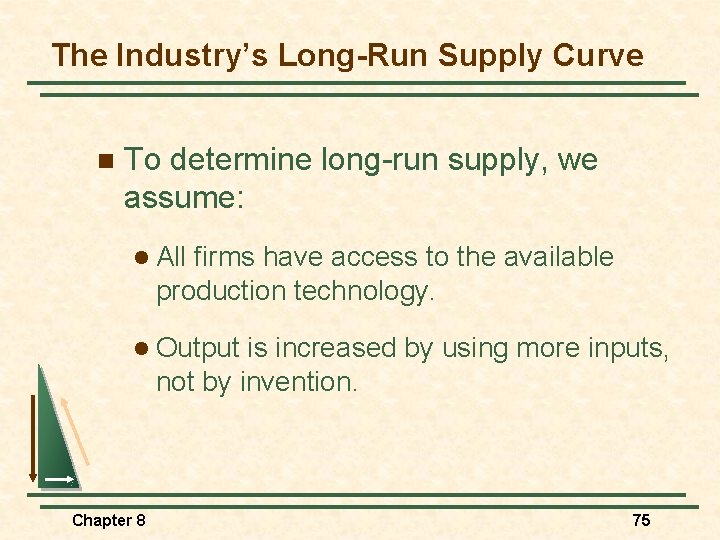 The Industry's Long-Run Supply Curve

To determine long-run supply, we assume:

All firms have access to the available production technology.

Output is increased by using more inputs, not by invention.

Chapter 8

75